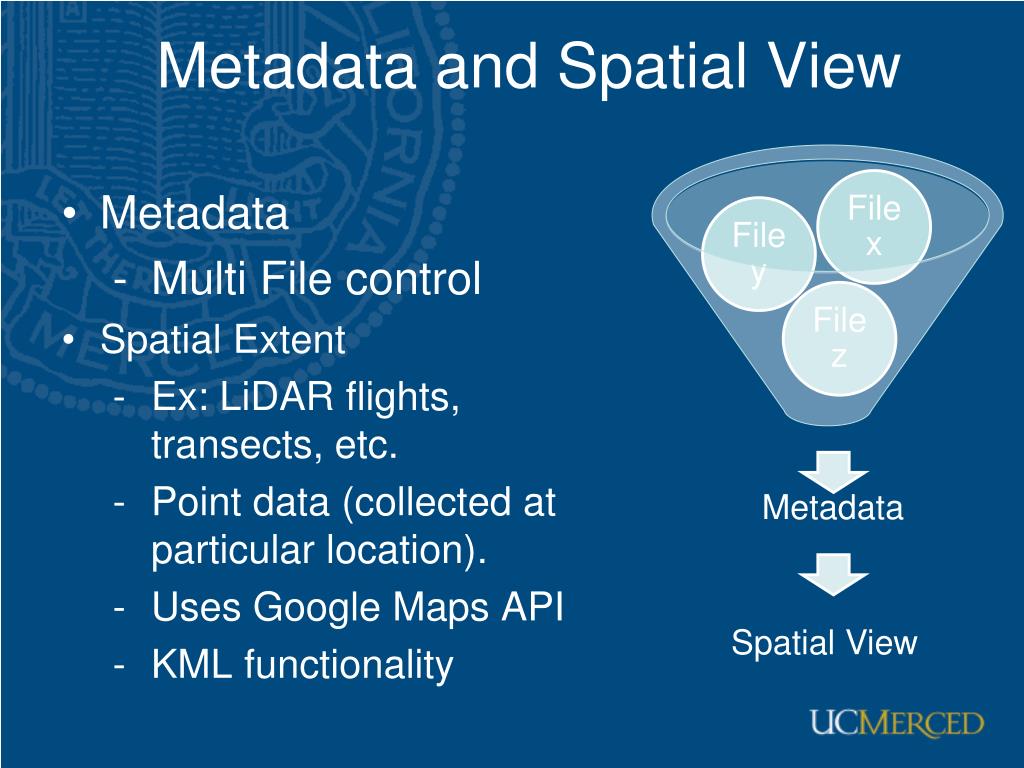 Metadata and Spatial View

• Metadata
- Multi File control
• Spatial Extent
- Ex: LiDAR flights, transects, etc.
- Point data (collected at particular location).
- Uses Google Maps API
- KML functionality

File y

File x

File z

Metadata

Spatial View

UCMERCED